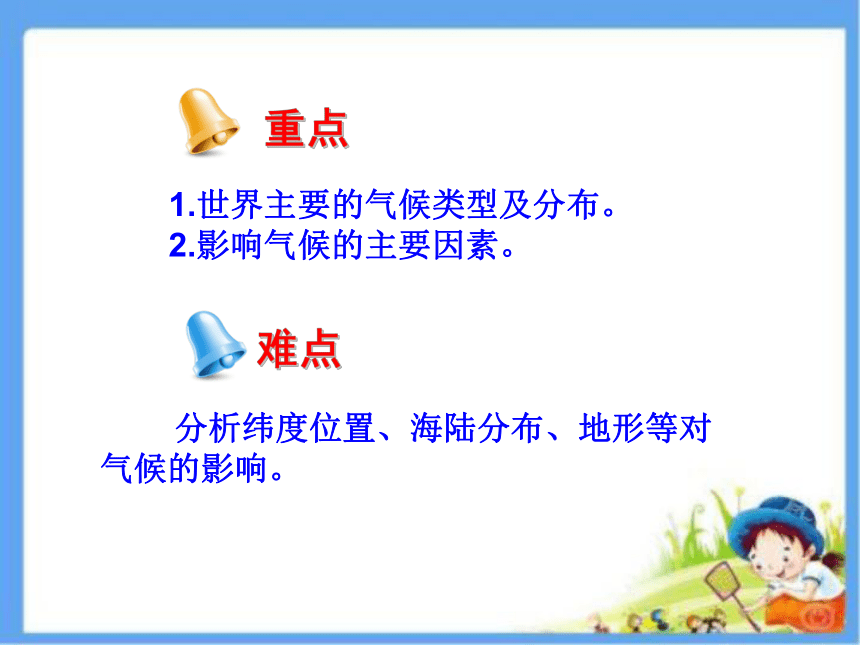 重点

1.世界主要的气候类型及分布。
2.影响气候的主要因素。

难点

分析纬度位置、海陆分布、地形等对气候的影响。